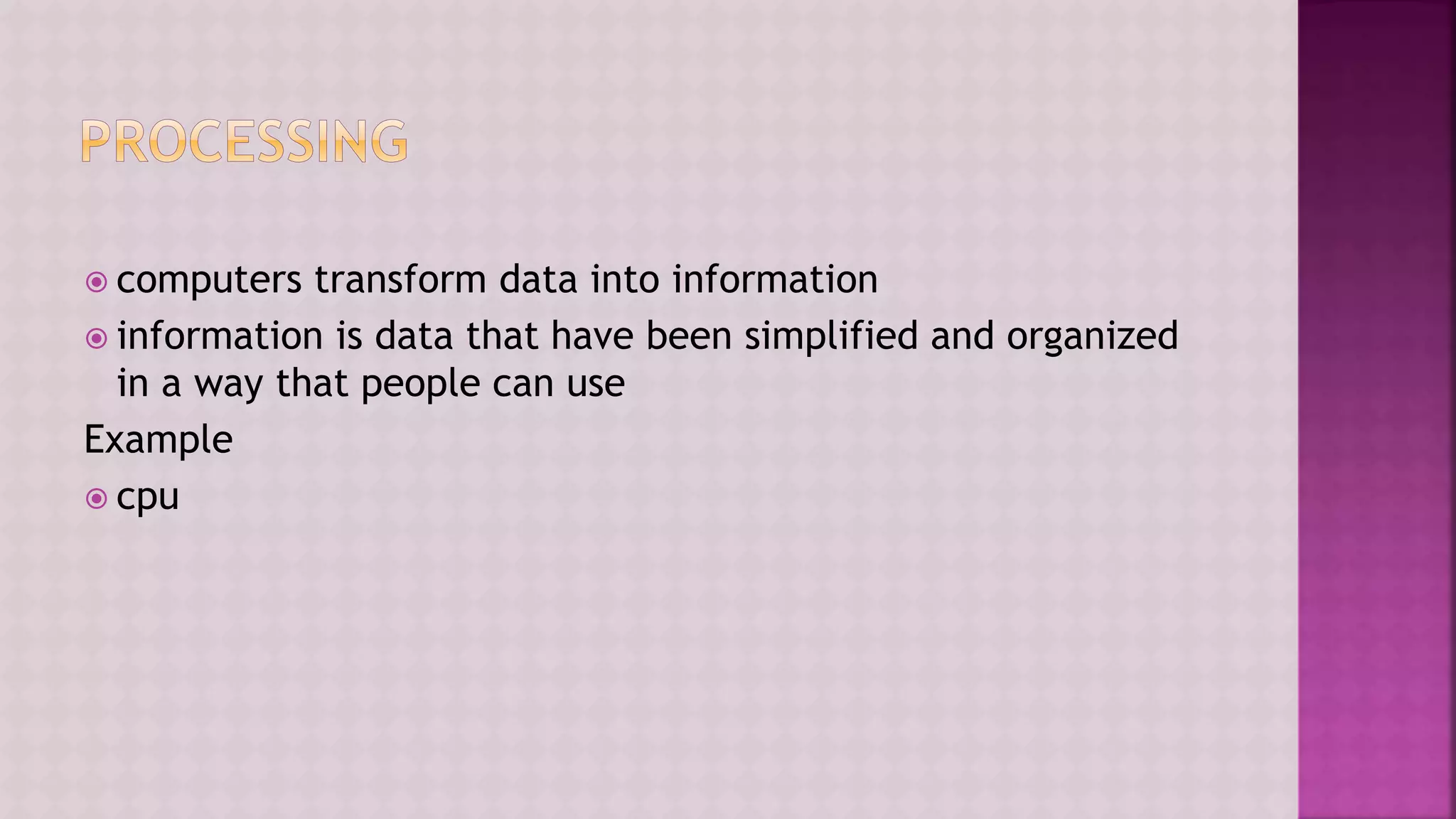 PROCESSING

computers transform data into information

information is data that have been simplified and organized in a way that people can use

Example

cpu